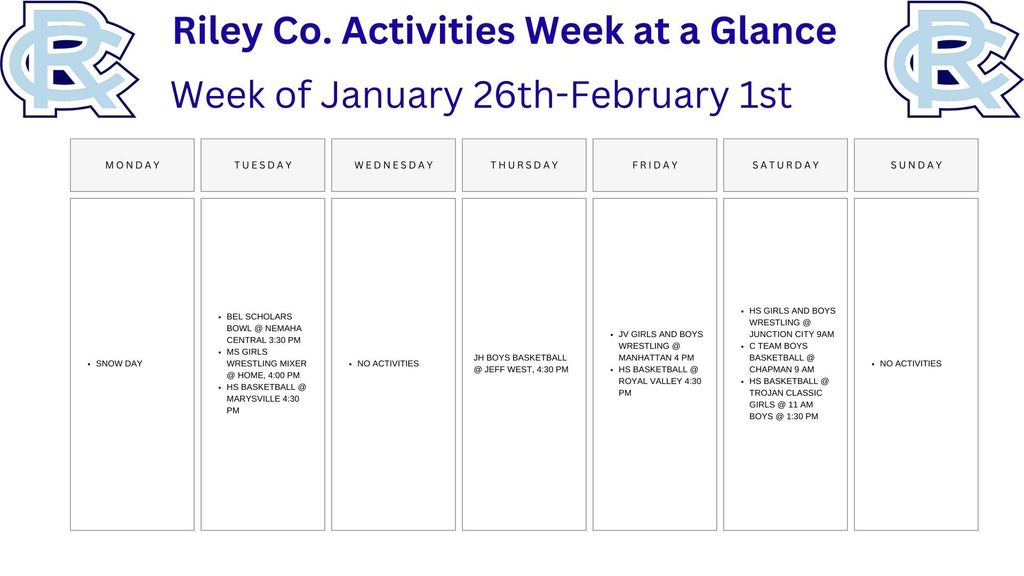 Riley Co. Activities Week at a Glance

Week of January 26th-February 1st

| MONDAY | TUESDAY | WEDNESDAY | THURSDAY | FRIDAY | SATURDAY | SUNDAY |
|---|---|---|---|---|---|---|
| • SNOW DAY | • BEL SCHOLARS BOWL @ NEMAHA CENTRAL 3:30 PM • MS GIRLS WRESTLING MIXER @ HOME, 4:00 PM • HS BASKETBALL @ MARYSVILLE 4:30 PM | • NO ACTIVITIES | JH BOYS BASKETBALL @ JEFF WEST, 4:30 PM | • JV GIRLS AND BOYS WRESTLING @ MANHATTAN 4 PM • HS BASKETBALL @ ROYAL VALLEY 4:30 PM | • HS GIRLS AND BOYS WRESTLING @ JUNCTION CITY 9AM • C TEAM BOYS BASKETBALL @ CHAPMAN 9 AM • HS BASKETBALL @ TROJAN CLASSIC GIRLS @ 11 AM BOYS @ 1:30 PM | • NO ACTIVITIES |